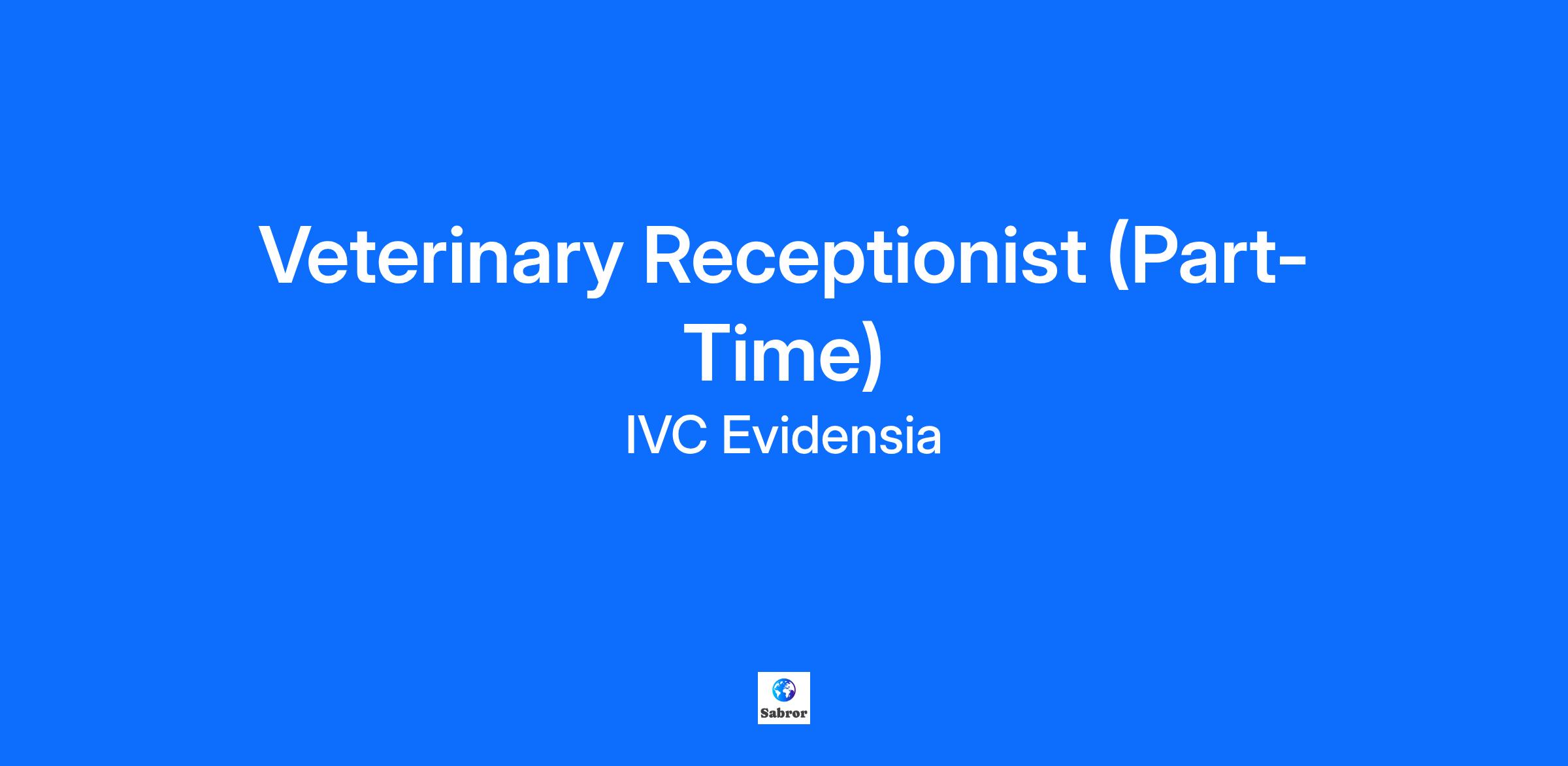 Veterinary Receptionist (Part-Time)

IVC Evidensia

Sabror